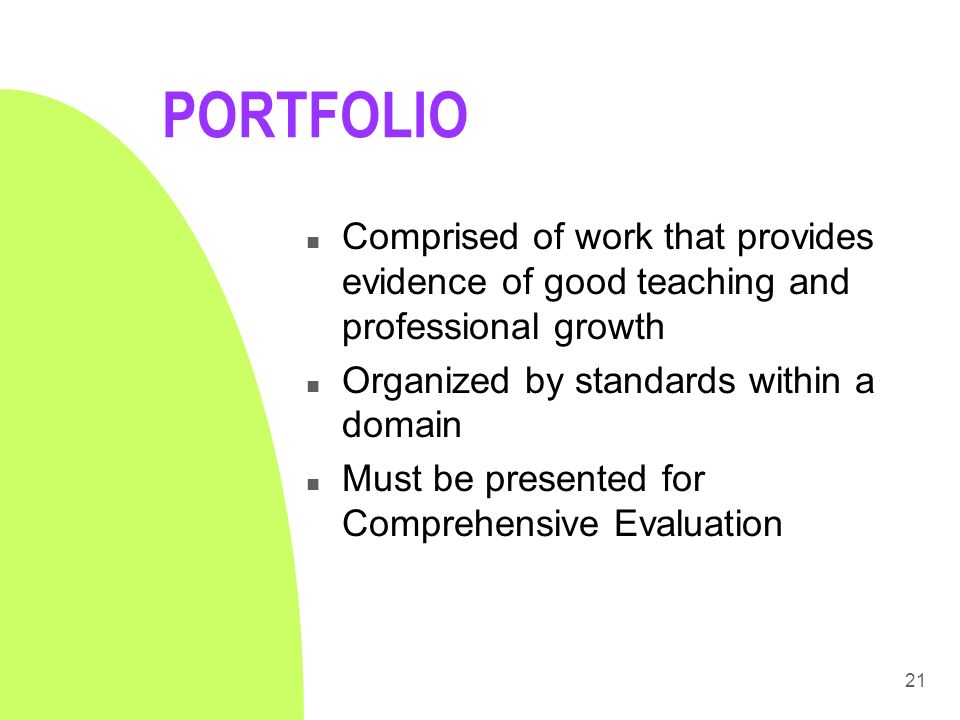 PORTFOLIO

- Comprised of work that provides evidence of good teaching and professional growth
- Organized by standards within a domain
- Must be presented for Comprehensive Evaluation

21